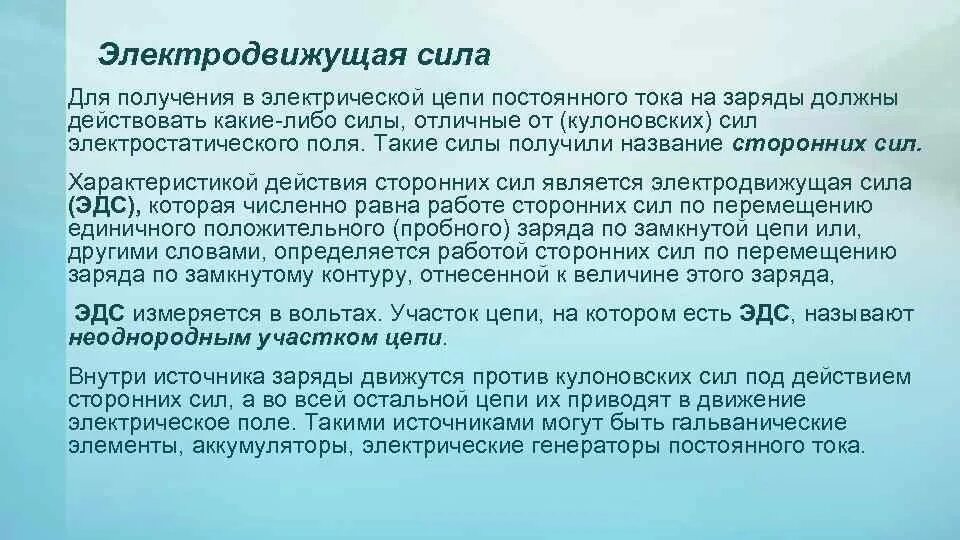 Электродвижущая сила

Для получения в электрической цепи постоянного тока на заряды должны действовать какие-либо силы, отличные от (кулоновских) сил электростатического поля. Такие силы получили название сторонних сил.

Характеристикой действия сторонних сил является электродвижущая сила (ЭДС), которая численно равна работе сторонних сил по перемещению единичного положительного (пробного) заряда по замкнутой цепи или, другими словами, определяется работой сторонних сил по перемещению заряда по замкнутому контуру, отнесенной к величине этого заряда,

ЭДС измеряется в вольтах. Участок цепи, на котором есть ЭДС, называют неоднородным участком цепи.

Внутри источника заряды движутся против кулоновских сил под действием сторонних сил, а во всей остальной цепи их приводят в движение электрическое поле. Такими источниками могут быть гальванические элементы, аккумуляторы, электрические генераторы постоянного тока.